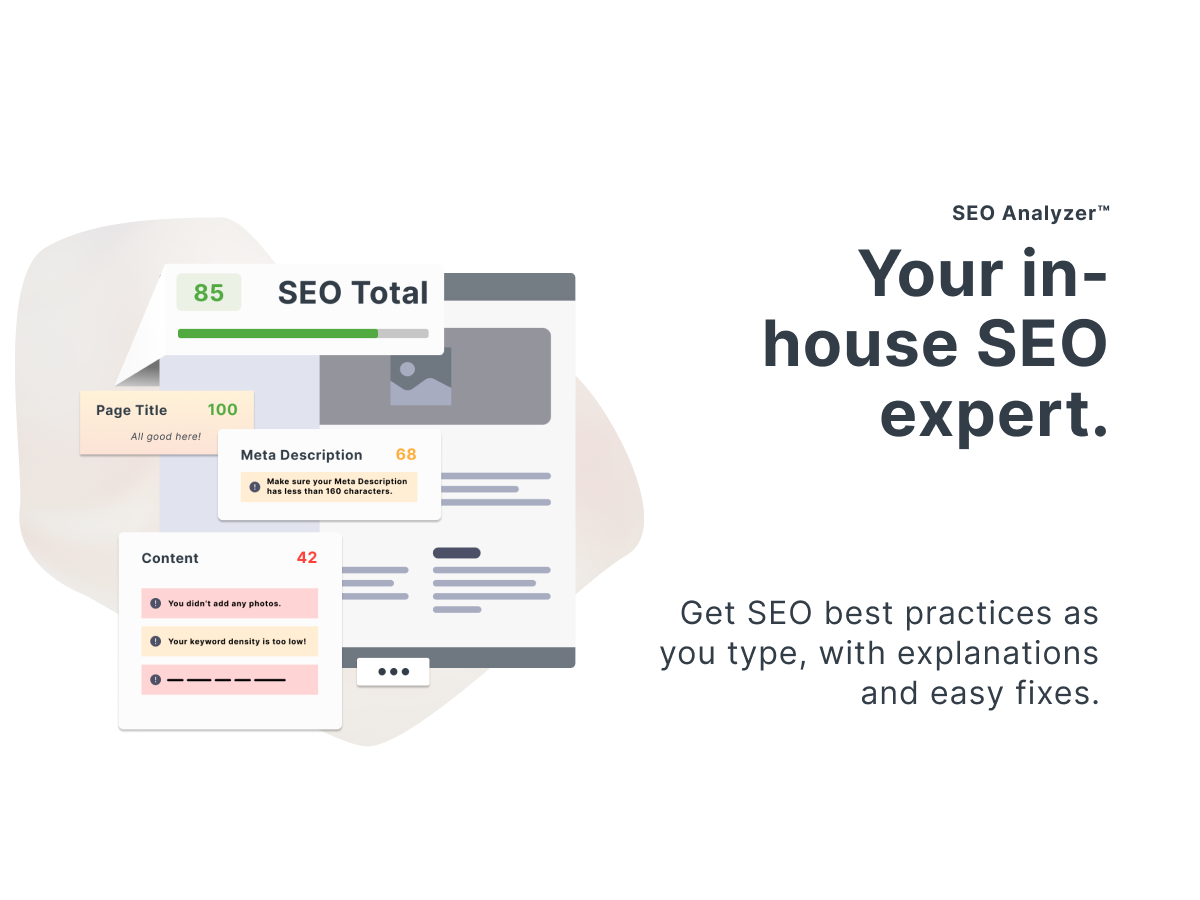 85 SEO Total

Page Title 100

All good here!

Meta Description 68

Make sure your Meta Description has less than 160 characters.

Content 42

You didn't add any photos.

Your keyword density is too low!

SEO Analyzer™

Your in-house SEO expert.

Get SEO best practices as you type, with explanations and easy fixes.